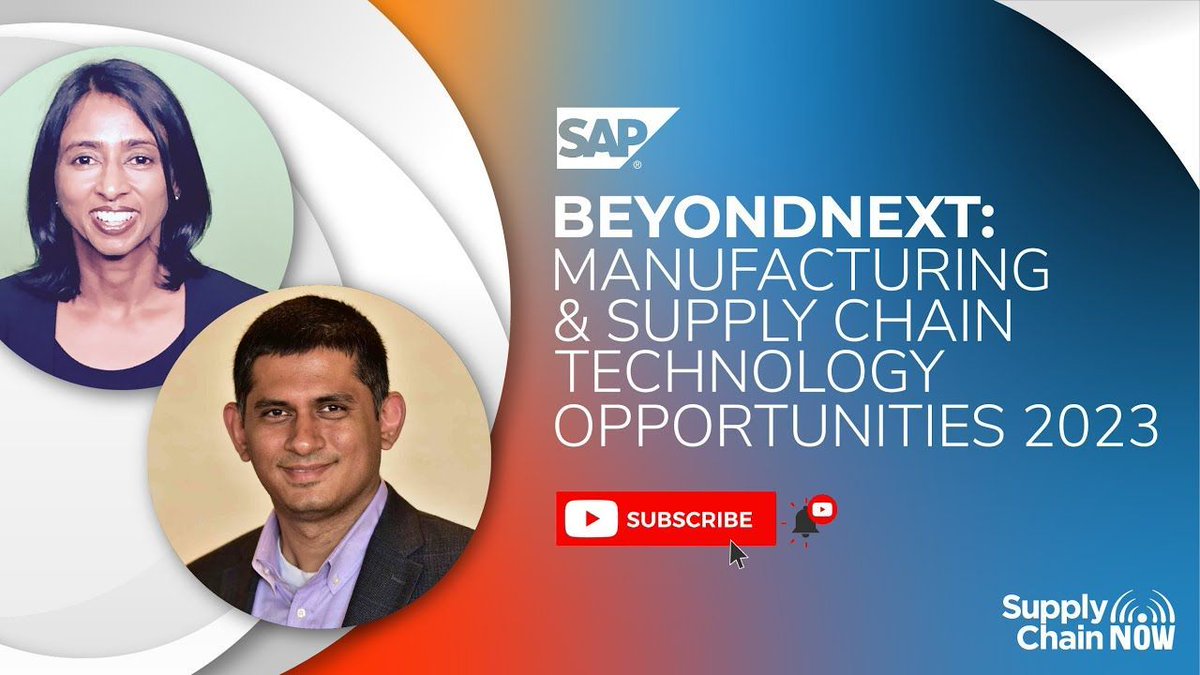 SAP®

BEYONDNEXT: MANUFACTURING & SUPPLY CHAIN TECHNOLOGY OPPORTUNITIES 2023

SUBSCRIBE

Supply Chain NOW